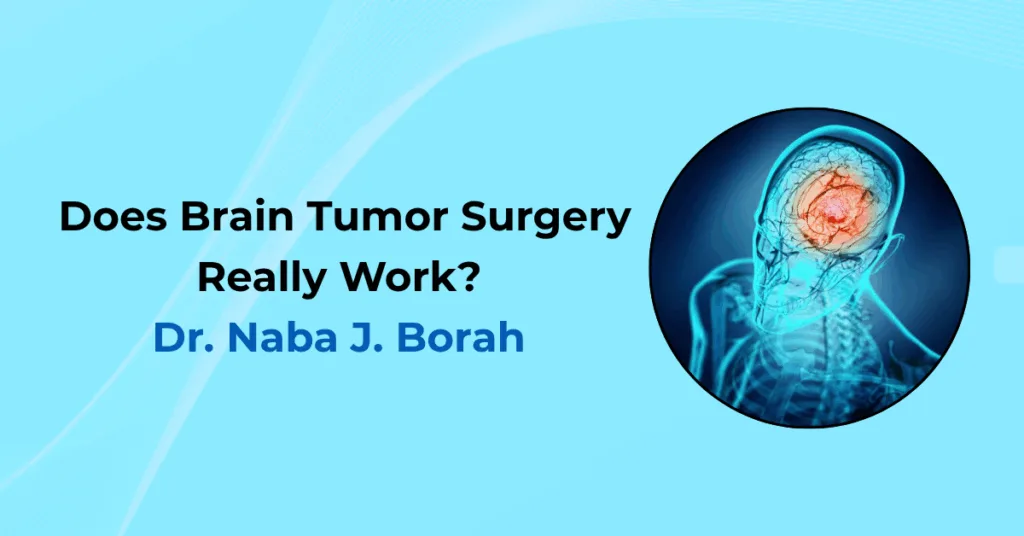 Does Brain Tumor Surgery Really Work?

Dr. Naba J. Borah